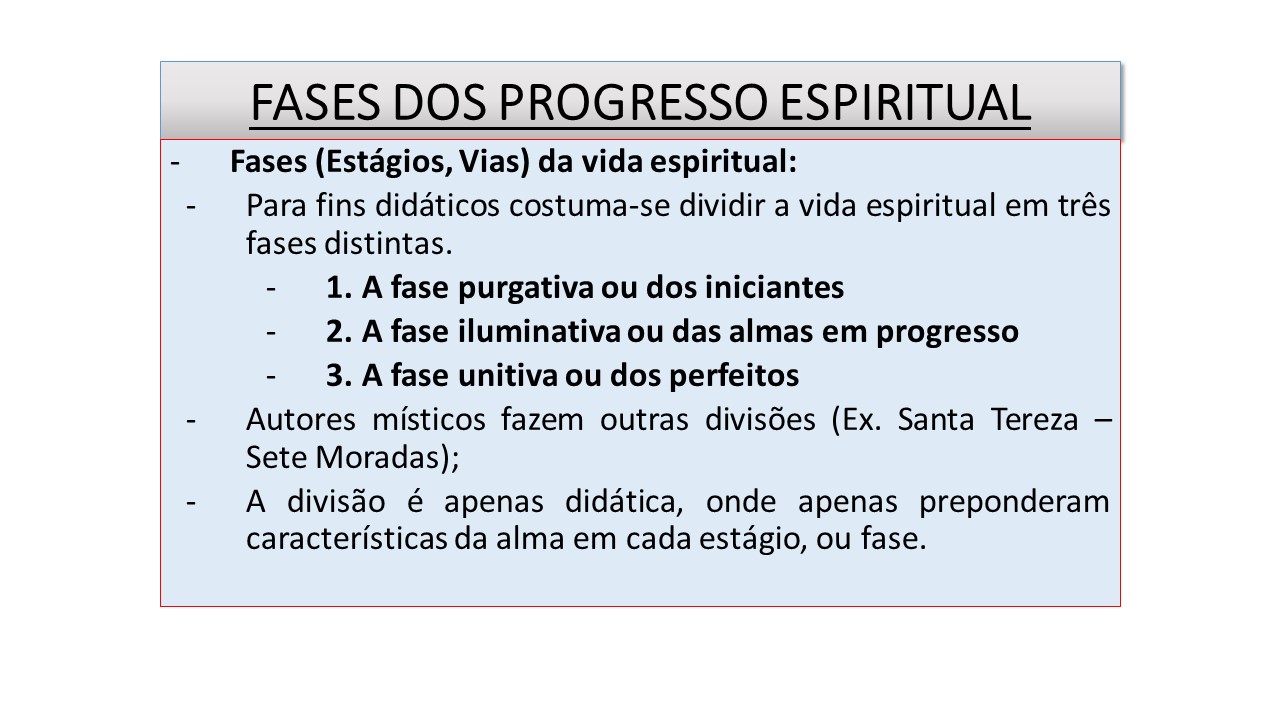 FASES DOS PROGRESSO ESPIRITUAL

- Fases (Estágios, Vias) da vida espiritual:

- Para fins didáticos costuma-se dividir a vida espiritual em três fases distintas.

- 1. A fase purgativa ou dos iniciantes

- 2. A fase iluminativa ou das almas em progresso

- 3. A fase unitiva ou dos perfeitos

- Autores místicos fazem outras divisões (Ex. Santa Tereza – Sete Moradas);

- A divisão é apenas didática, onde apenas preponderam características da alma em cada estágio, ou fase.